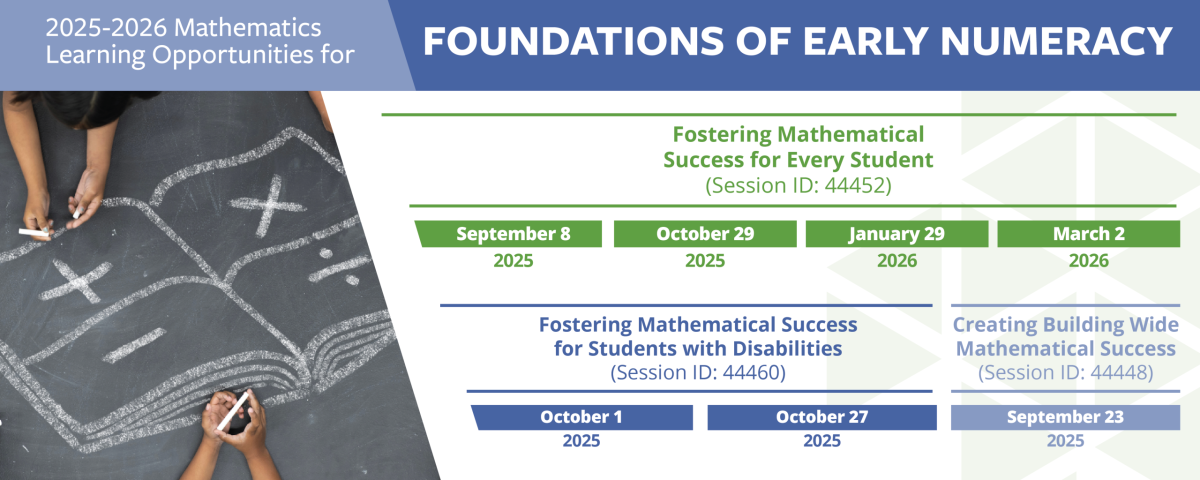 2025-2026 Mathematics Learning Opportunities for

FOUNDATIONS OF EARLY NUMERACY

Fostering Mathematical Success for Every Student
(Session ID: 44452)

September 8
2025

October 29
2025

January 29
2026

March 2
2026

Fostering Mathematical Success for Students with Disabilities
(Session ID: 44460)

October 1
2025

October 27
2025

Creating Building Wide Mathematical Success
(Session ID: 44448)

September 23
2025